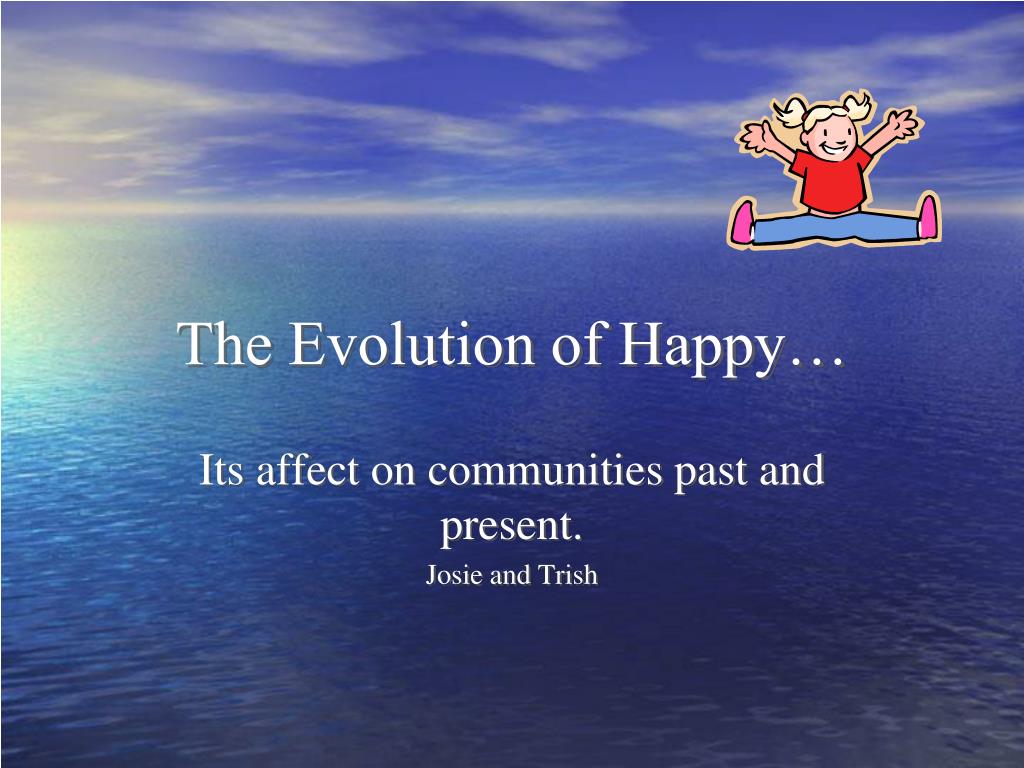 The Evolution of Happy…

Its affect on communities past and present.

Josie and Trish